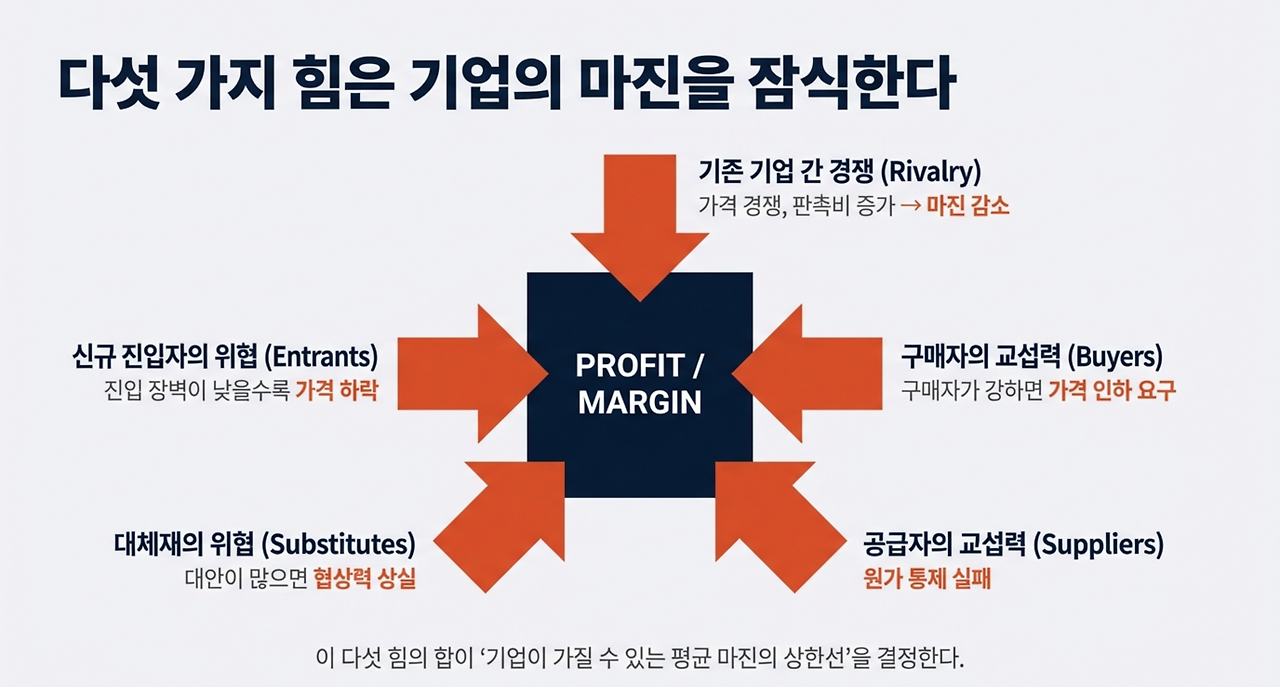 다섯 가지 힘은 기업의 마진을 잠식한다

기존 기업 간 경쟁 (Rivalry)
가격 경쟁, 판촉비 증가 → 마진 감소

신규 진입자의 위협 (Entrants)
진입 장벽이 낮을수록 가격 하락

PROFIT / MARGIN

구매자의 교섭력 (Buyers)
구매자가 강하면 가격 인하 요구

대체재의 위협 (Substitutes)
대안이 많으면 협상력 상실

공급자의 교섭력 (Suppliers)
원가 통제 실패

이 다섯 힘의 합이 '기업이 가질 수 있는 평균 마진의 상한선'을 결정한다.